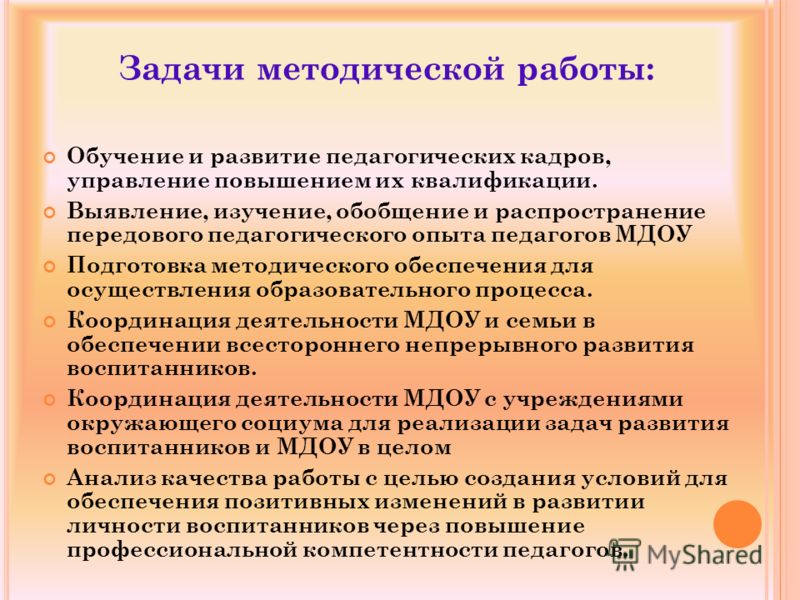 Задачи методической работы:

Обучение и развитие педагогических кадров, управление повышением их квалификации.

Выявление, изучение, обобщение и распространение передового педагогического опыта педагогов МДОУ

Подготовка методического обеспечения для осуществления образовательного процесса.

Координация деятельности МДОУ и семьи в обеспечении всестороннего непрерывного развития воспитанников.

Координация деятельности МДОУ с учреждениями окружающего социума для реализации задач развития воспитанников и МДОУ в целом

Анализ качества работы с целью создания условий для обеспечения позитивных изменений в развитии личности воспитанников через повышение профессиональной компетентности педагогов.

MyShared